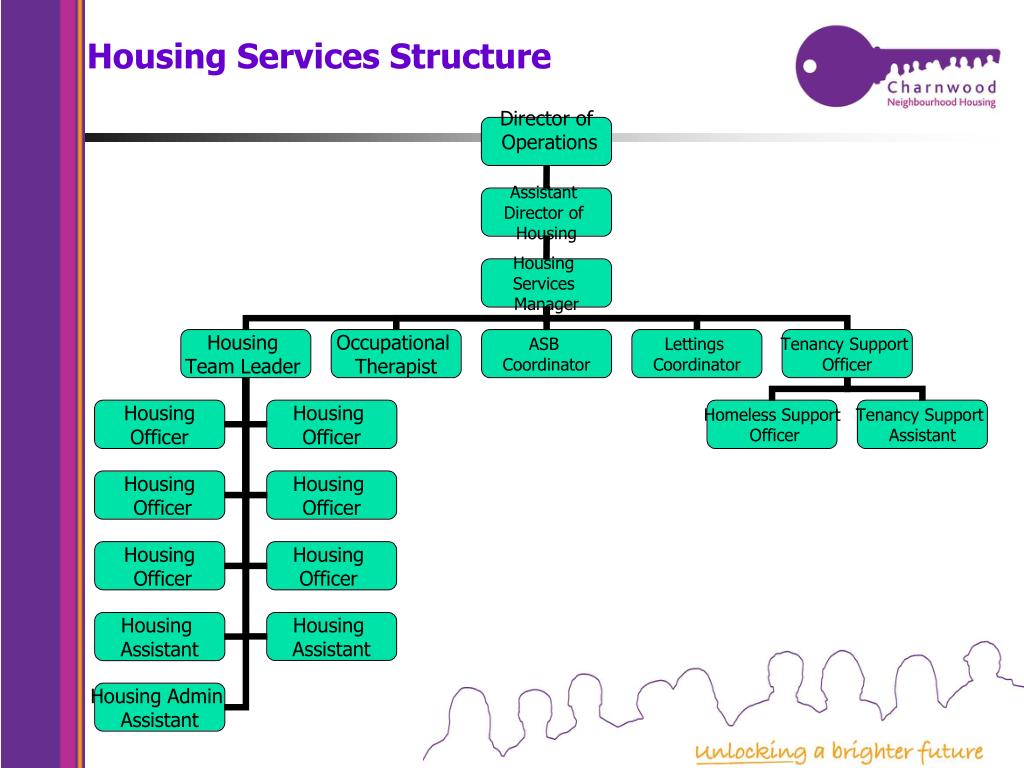 Housing Services Structure

Charnwood
Neighbourhood Housing

Director of Operations

Assistant Director of Housing

Housing Services Manager

Housing Team Leader

Occupational Therapist

ASB Coordinator

Lettings Coordinator

Tenancy Support Officer

Housing Officer

Housing Officer

Housing Officer

Housing Officer

Housing Officer

Housing Officer

Housing Assistant

Housing Assistant

Housing Admin Assistant

Homeless Support Officer

Tenancy Support Assistant

Unlocking a brighter future